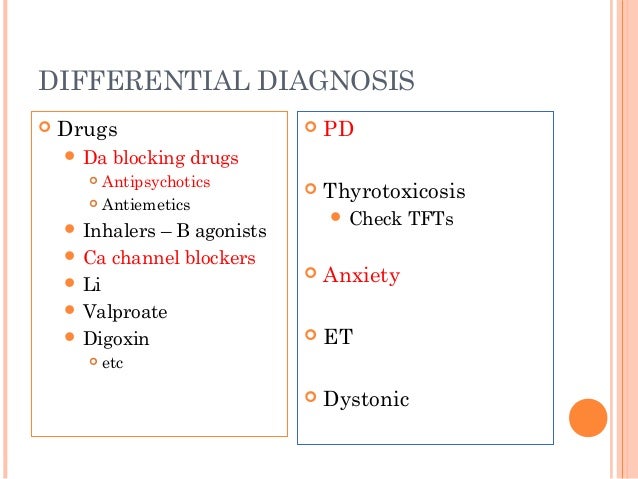 DIFFERENTIAL DIAGNOSIS

Drugs
Da blocking drugs
Antipsychotics
Antiemetics
Inhalers – B agonists
Ca channel blockers
Li
Valproate
Digoxin
etc

PD

Thyrotoxicosis
Check TFTs

Anxiety

ET

Dystonic